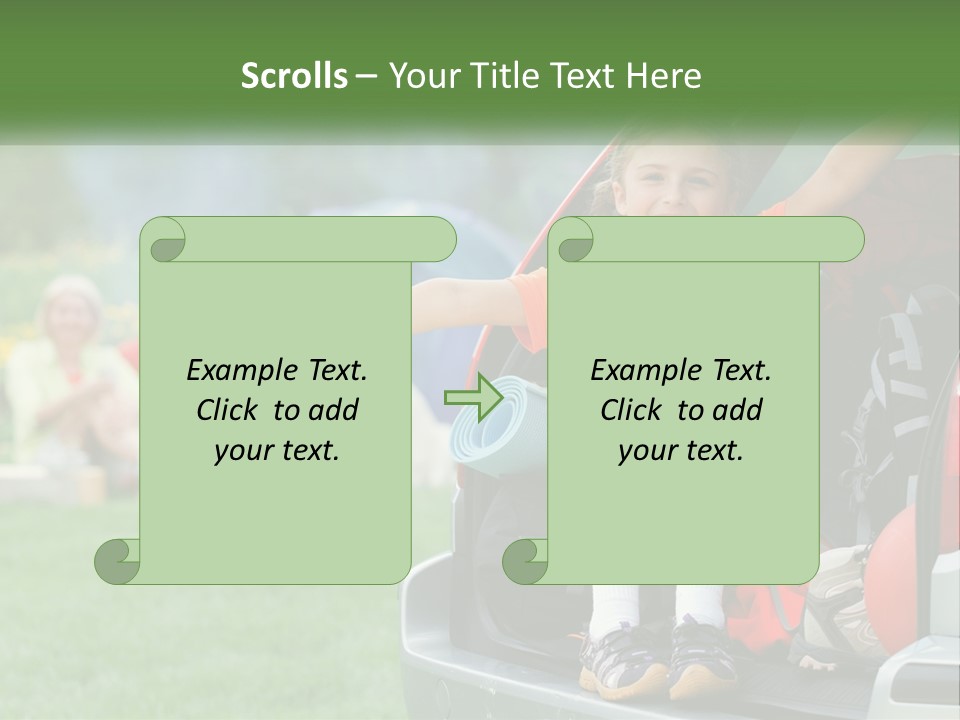 Scrolls – Your Title Text Here

Example Text. Click to add your text.

Example Text. Click to add your text.